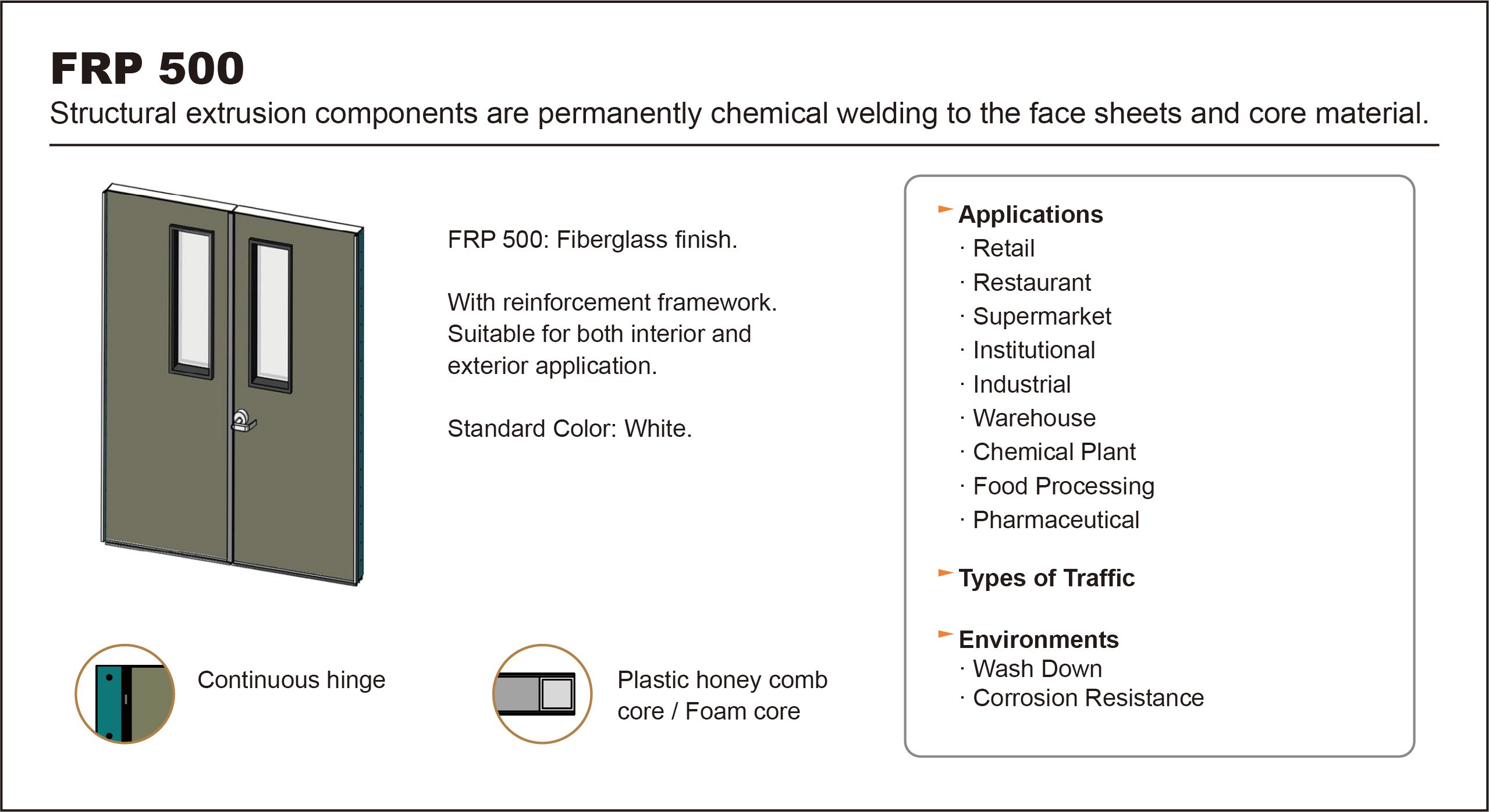 FRP 500

Structural extrusion components are permanently chemical welding to the face sheets and core material.

FRP 500: Fiberglass finish.

With reinforcement framework. Suitable for both interior and exterior application.

Standard Color: White.

Continuous hinge

Plastic honey comb core / Foam core

Applications
· Retail
· Restaurant
· Supermarket
· Institutional
· Industrial
· Warehouse
· Chemical Plant
· Food Processing
· Pharmaceutical

Types of Traffic

Environments
· Wash Down
· Corrosion Resistance